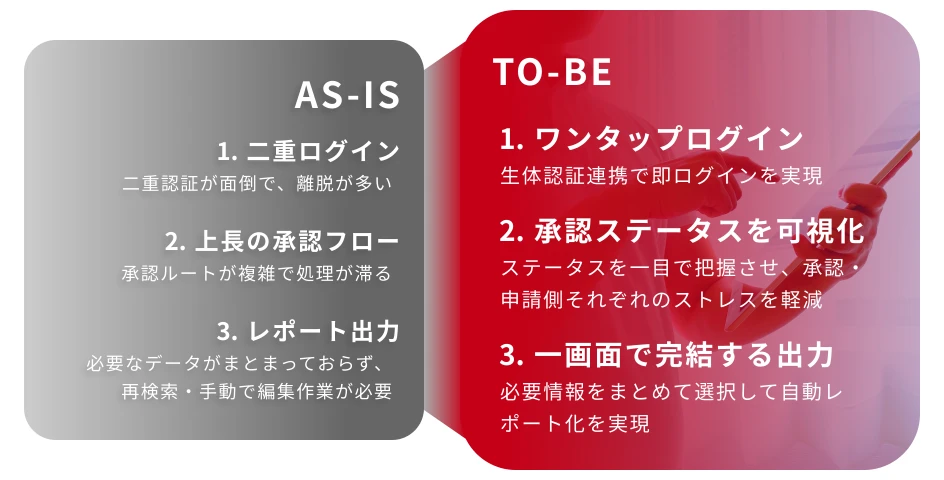 AS-IS

1. 二重ログイン
二重認証が面倒で、離脱が多い

2. 上長の承認フロー
承認ルートが複雑で処理が滞る

3. レポート出力
必要なデータがまとまっておらず、再検索・手動で編集作業が必要

TO-BE

1. ワンタップログイン
生体認証連携で即ログインを実現

2. 承認ステータスを可視化
ステータスを一目で把握させ、承認・申請側それぞれのストレスを軽減

3. 一画面で完結する出力
必要情報をまとめて選択して自動レポート化を実現